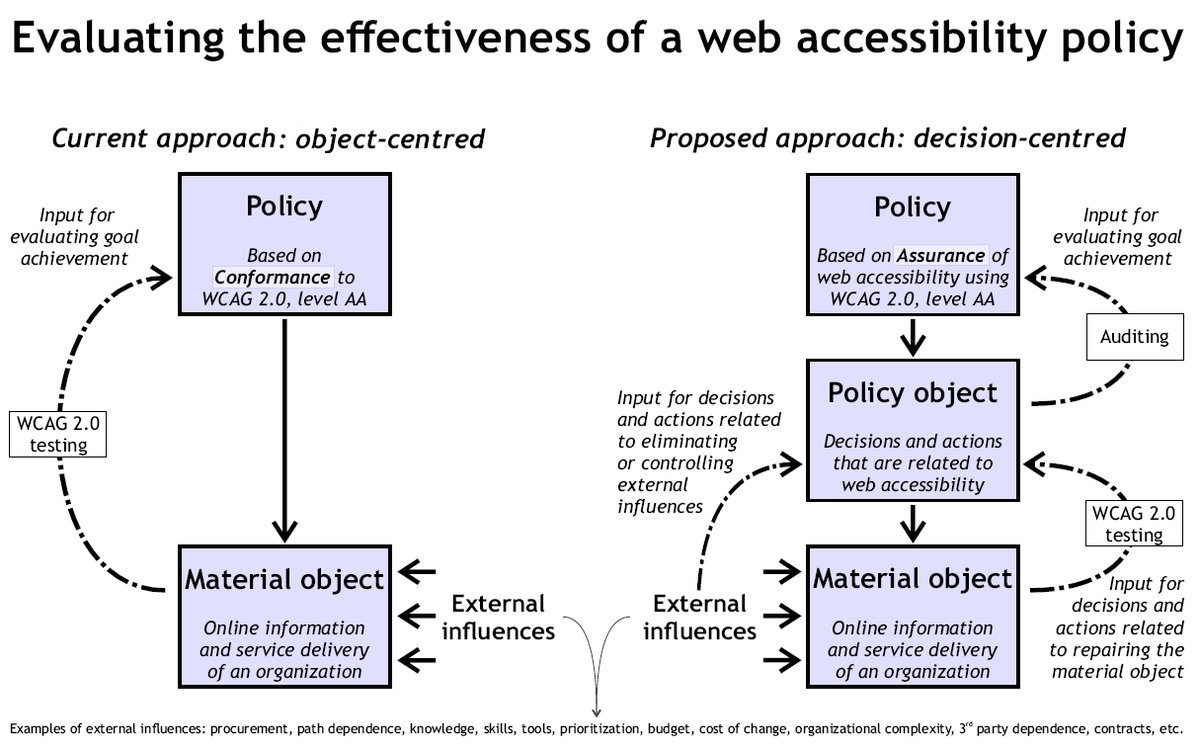 Evaluating the effectiveness of a web accessibility policy

Current approach: object-centred

Input for evaluating goal achievement

Policy

Based on Conformance to WCAG 2.0, level AA

WCAG 2.0 testing

Material object

Online information and service delivery of an organization

External influences

Proposed approach: decision-centred

Policy

Based on Assurance of web accessibility using WCAG 2.0, level AA

Input for evaluating goal achievement

Auditing

Input for decisions and actions related to eliminating or controlling external influences

Policy object

Decisions and actions that are related to web accessibility

WCAG 2.0 testing

External influences

Material object

Online information and service delivery of an organization

Input for decisions and actions related to repairing the material object

Examples of external influences: procurement, path dependence, knowledge, skills, tools, prioritization, budget, cost of change, organizational complexity, 3$^{rd}$ party dependence, contracts, etc.